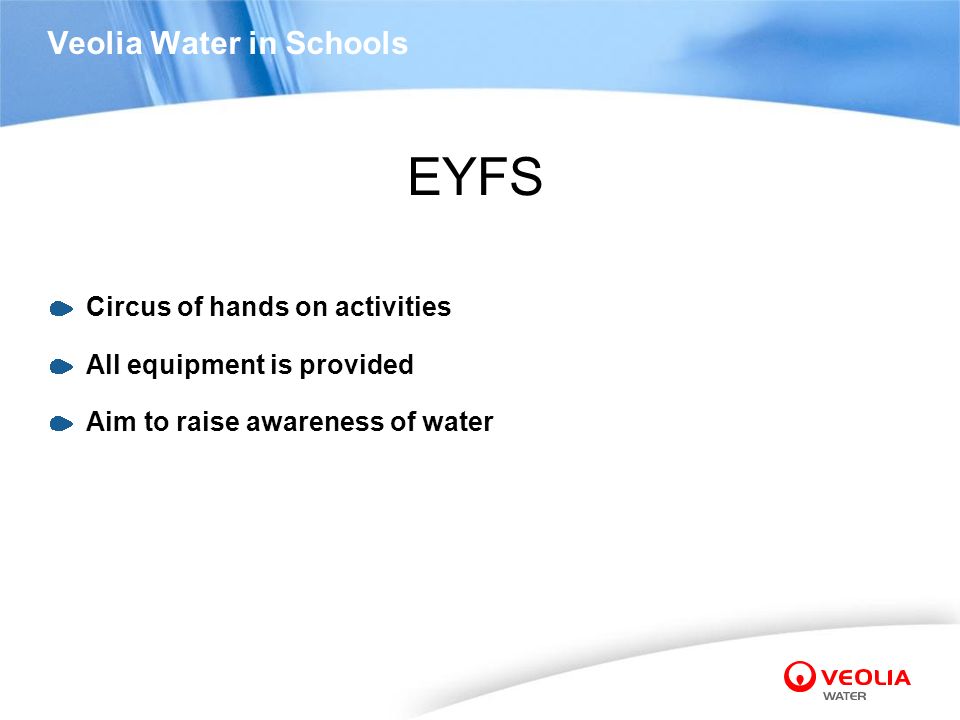 Veolia Water in Schools

EYFS

Circus of hands on activities

All equipment is provided

Aim to raise awareness of water

VEOLIA
WATER